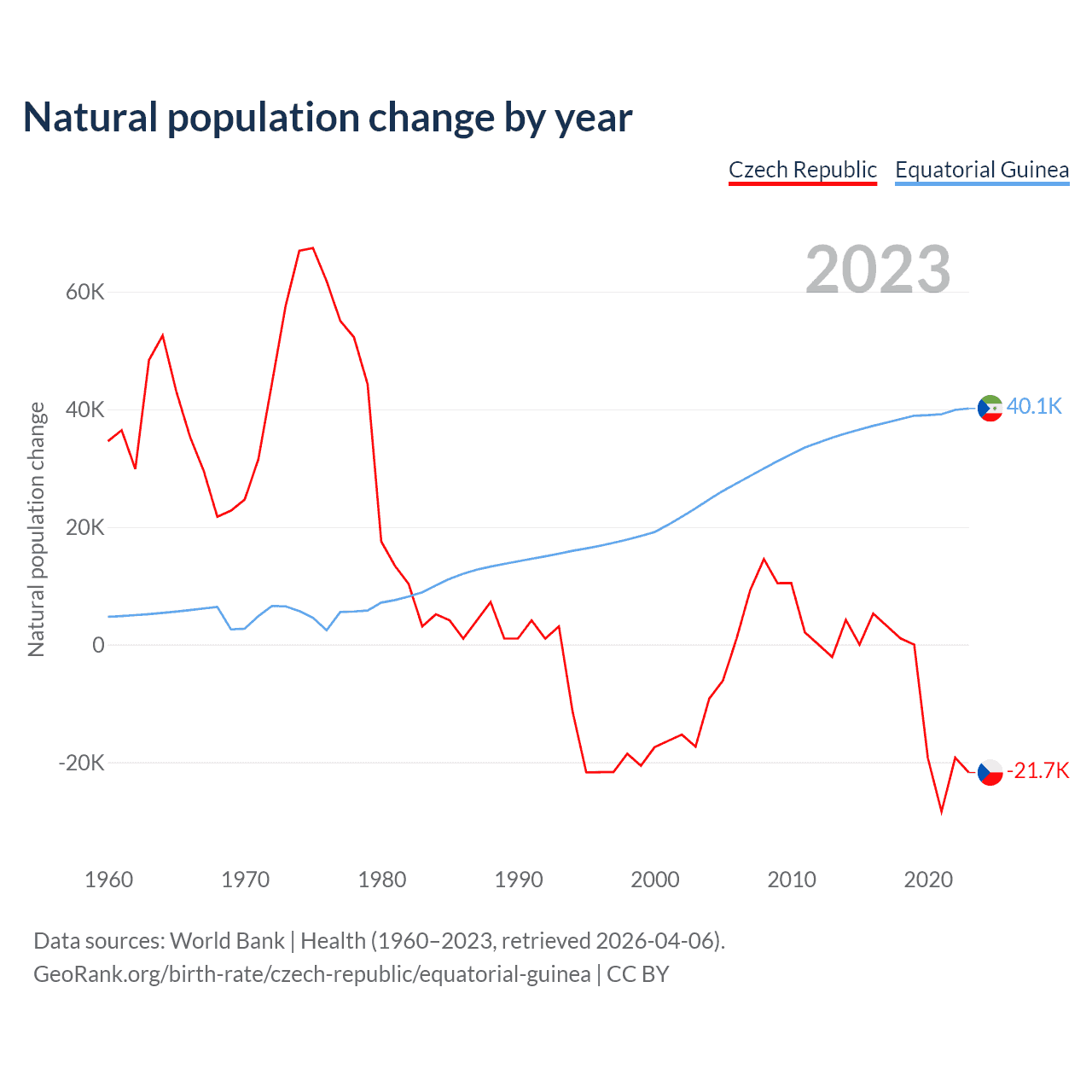 Natural population change by year

Czech Republic Equatorial Guinea

2023

Natural population change

60K
40K
20K
0
-20K

40.1K
-21.7K

1960 1970 1980 1990 2000 2010 2020

Data sources: World Bank | Health (1960–2023, retrieved 2026-04-06).
GeoRank.org/birth-rate/czech-republic/equatorial-guinea | CC BY